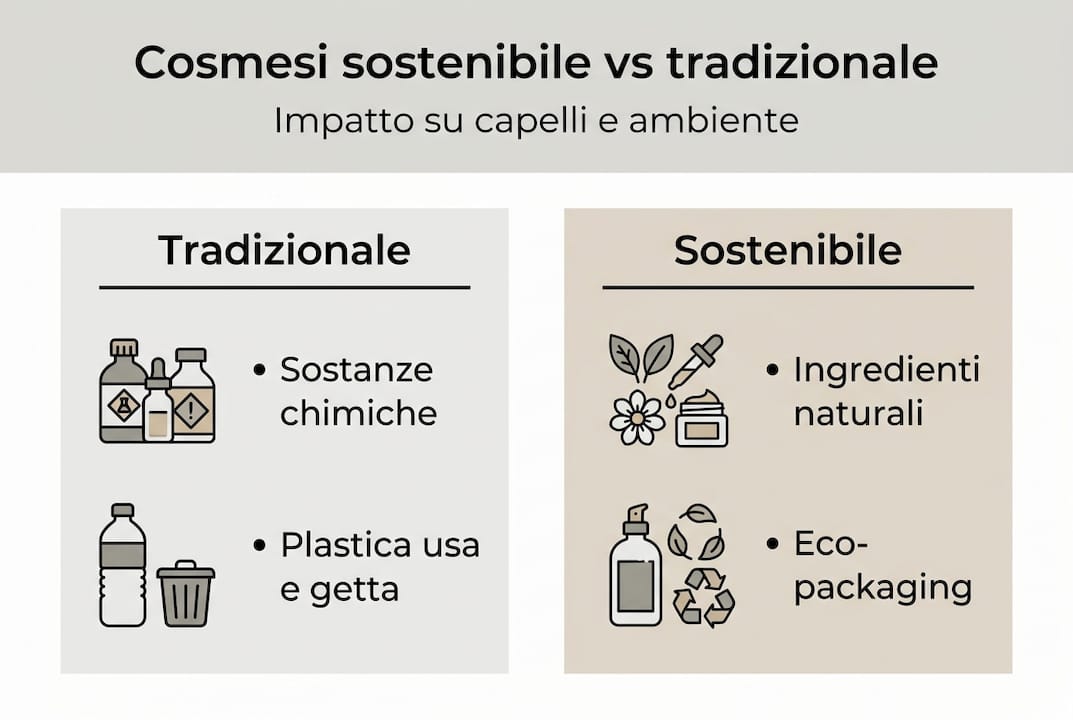 Cosmesi sostenibile vs tradizionale

Impatto su capelli e ambiente

Tradizionale

• Sostanze chimiche

• Plastica usa e getta

Sostenibile

• Ingredienti naturali

• Eco-packaging